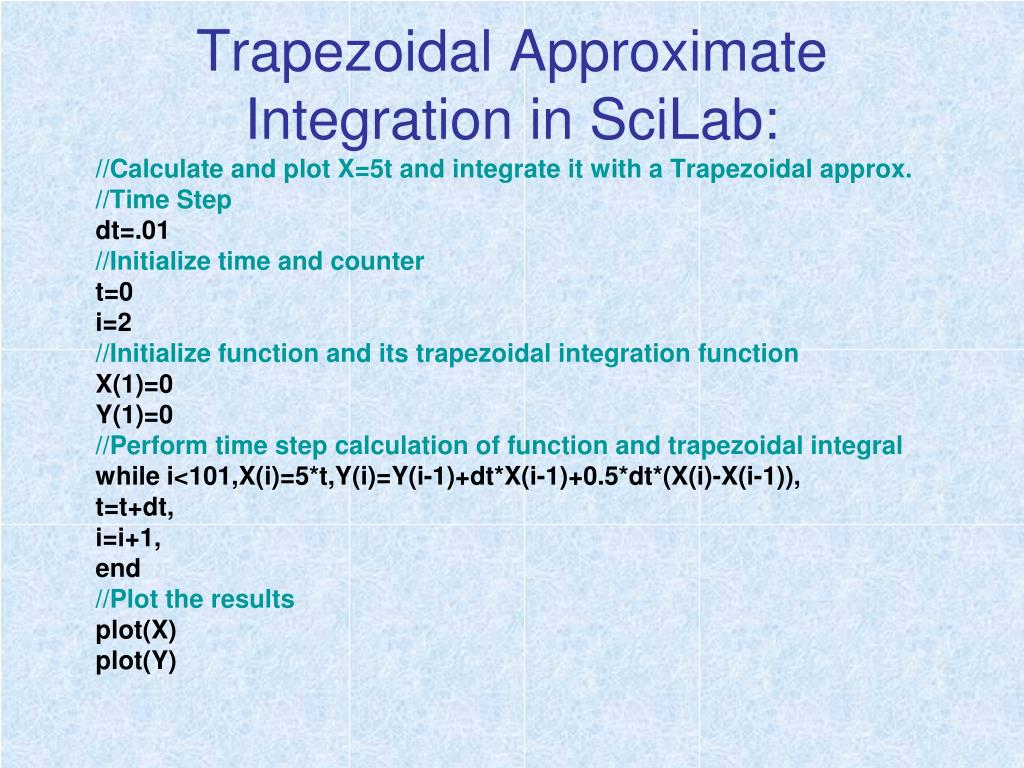 Trapezoidal Approximate Integration in SciLab:

//Calculate and plot X=5t and integrate it with a Trapezoidal approx.
//Time Step
dt=.01
//Initialize time and counter
t=0
i=2
//Initialize function and its trapezoidal integration function
X(1)=0
Y(1)=0
//Perform time step calculation of function and trapezoidal integral
while i<101,X(i)=5*t,Y(i)=Y(i-1)+dt*X(i-1)+0.5*dt*(X(i)-X(i-1)),
t=t+dt,
i=i+1,
end
//Plot the results
plot(X)
plot(Y)